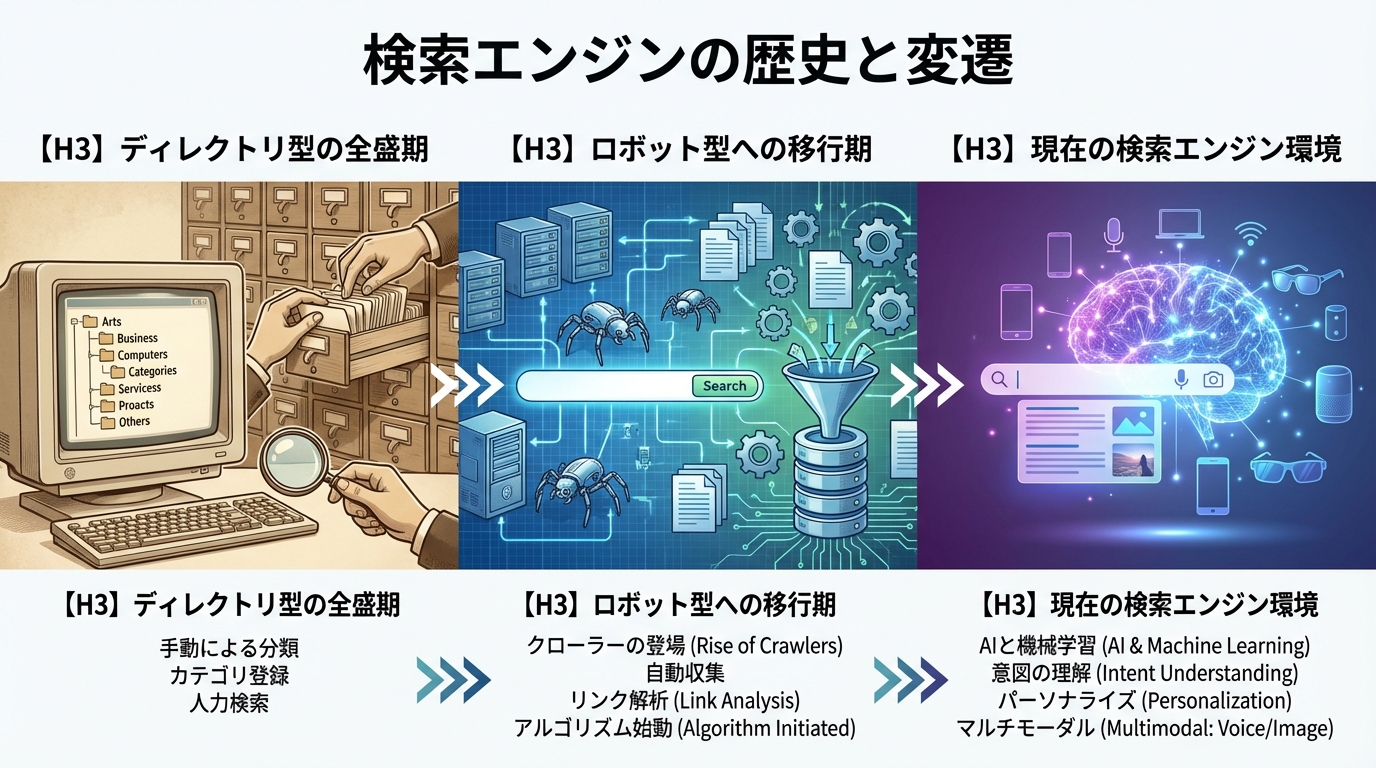 検索エンジンの歴史と変遷

【H3】ディレクトリ型の全盛期

【H3】ロボット型への移行期

【H3】現在の検索エンジン環境

Arts
Business
Computers
Categories
Servicess
Proacts
Others

Search

【H3】ディレクトリ型の全盛期

手動による分類
カテゴリ登録
人力検索

【H3】ロボット型への移行期

クローラーの登場 (Rise of Crawlers)
自動収集
リンク解析 (Link Analysis)
アルゴリズム始動 (Algorithm Initiated)

【H3】現在の検索エンジン環境

AIと機械学習 (AI & Machine Learning)
意図の理解 (Intent Understanding)
パーソナライズ (Personalization)
マルチモーダル (Multimodal: Voice/Image)